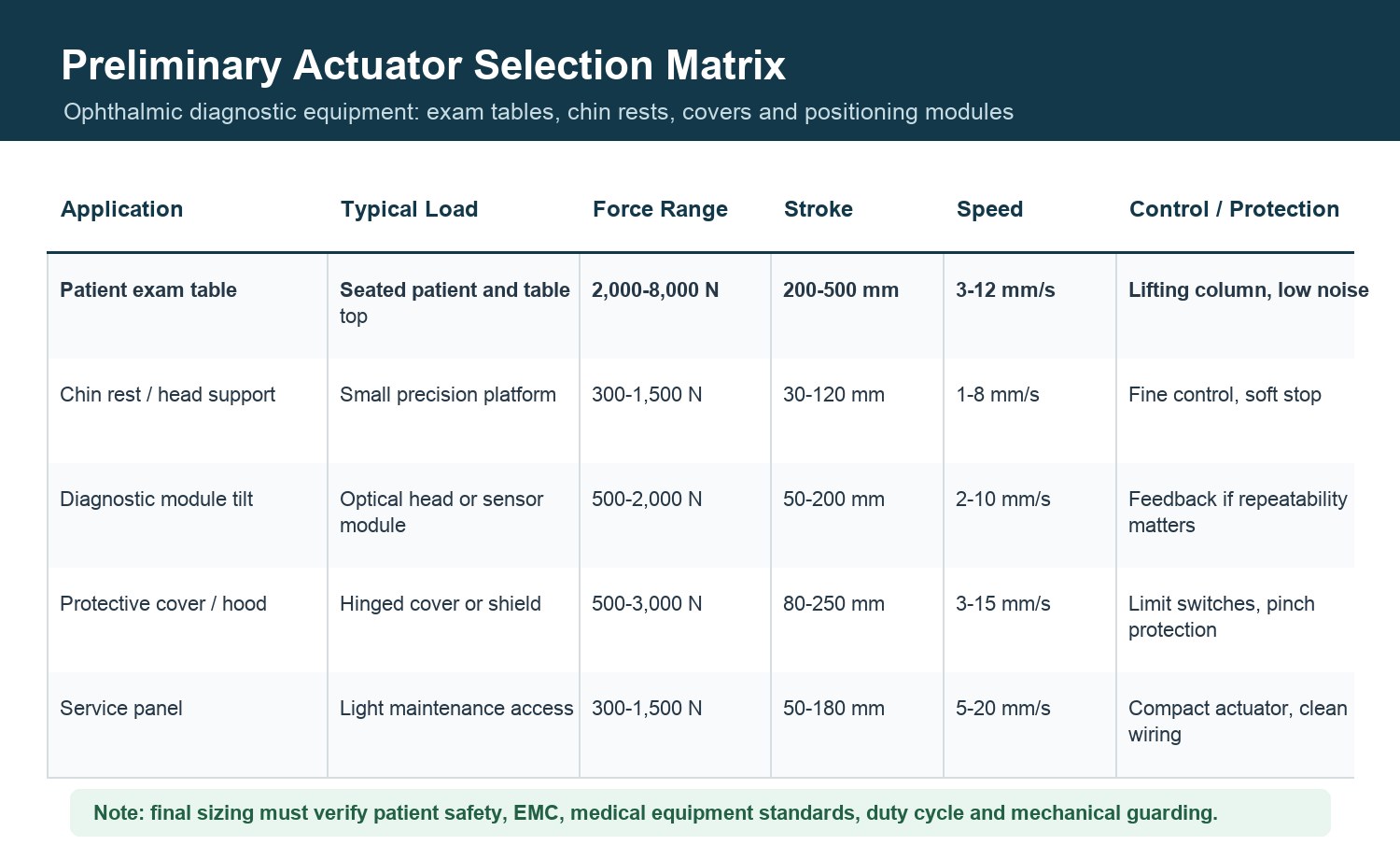 Preliminary Actuator Selection Matrix

Ophthalmic diagnostic equipment: exam tables, chin rests, covers and positioning modules

| Application | Typical Load | Force Range | Stroke | Speed | Control / Protection |
|---|---|---|---|---|---|
| Patient exam table | Seated patient and table top | 2,000-8,000 N | 200-500 mm | 3-12 mm/s | Lifting column, low noise |
| Chin rest / head support | Small precision platform | 300-1,500 N | 30-120 mm | 1-8 mm/s | Fine control, soft stop |
| Diagnostic module tilt | Optical head or sensor module | 500-2,000 N | 50-200 mm | 2-10 mm/s | Feedback if repeatability matters |
| Protective cover / hood | Hinged cover or shield | 500-3,000 N | 80-250 mm | 3-15 mm/s | Limit switches, pinch protection |
| Service panel | Light maintenance access | 300-1,500 N | 50-180 mm | 5-20 mm/s | Compact actuator, clean wiring |

Note: final sizing must verify patient safety, EMC, medical equipment standards, duty cycle and mechanical guarding.